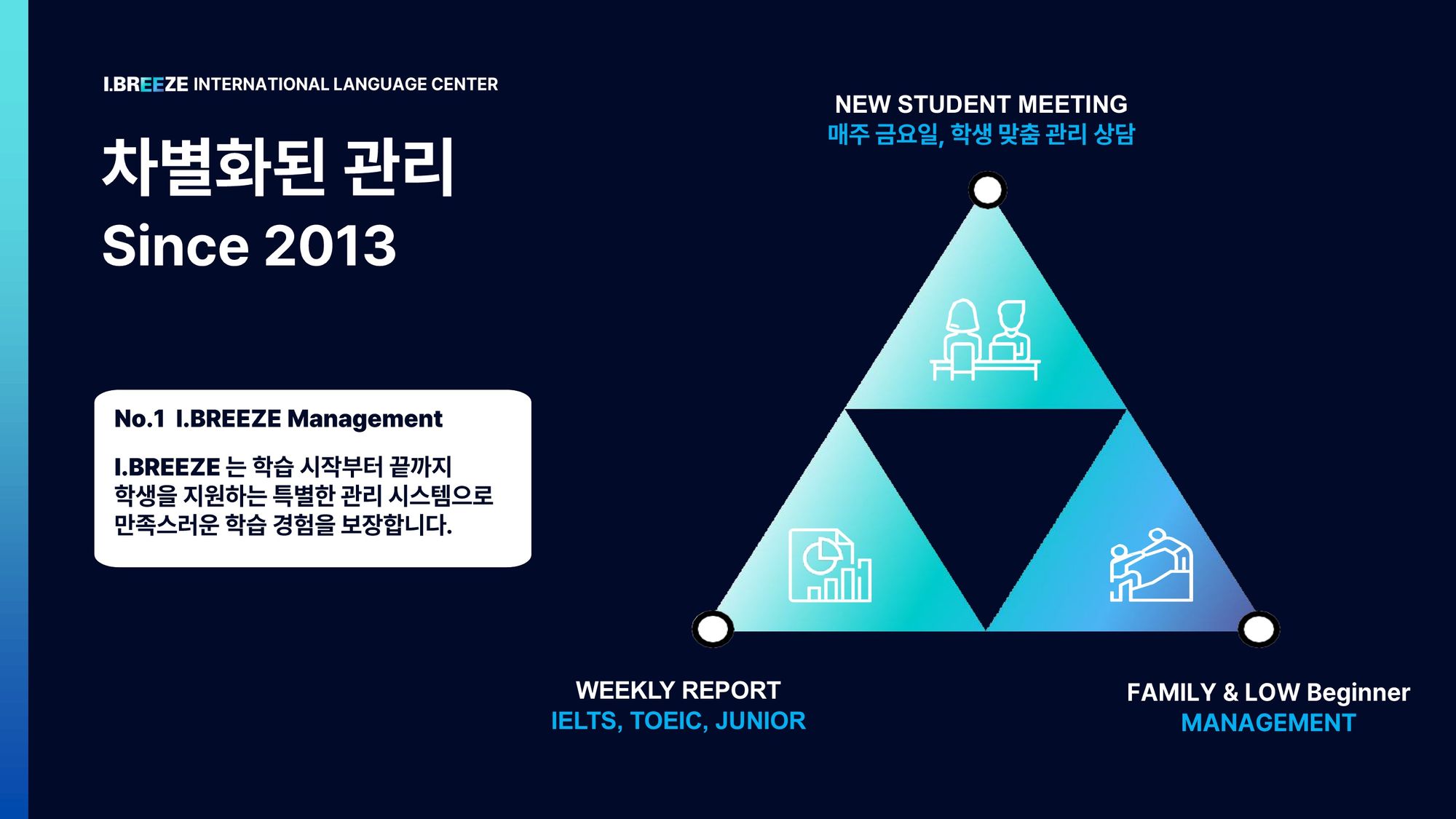 I.BREEZE INTERNATIONAL LANGUAGE CENTER

차별화된 관리
Since 2013

No.1 I.BREEZE Management

I.BREEZE 는 학습 시작부터 끝까지 학생을 지원하는 특별한 관리 시스템으로 만족스러운 학습 경험을 보장합니다.

NEW STUDENT MEETING
매주 금요일, 학생 맞춤 관리 상담

WEEKLY REPORT
IELTS, TOEIC, JUNIOR

FAMILY & LOW Beginner
MANAGEMENT